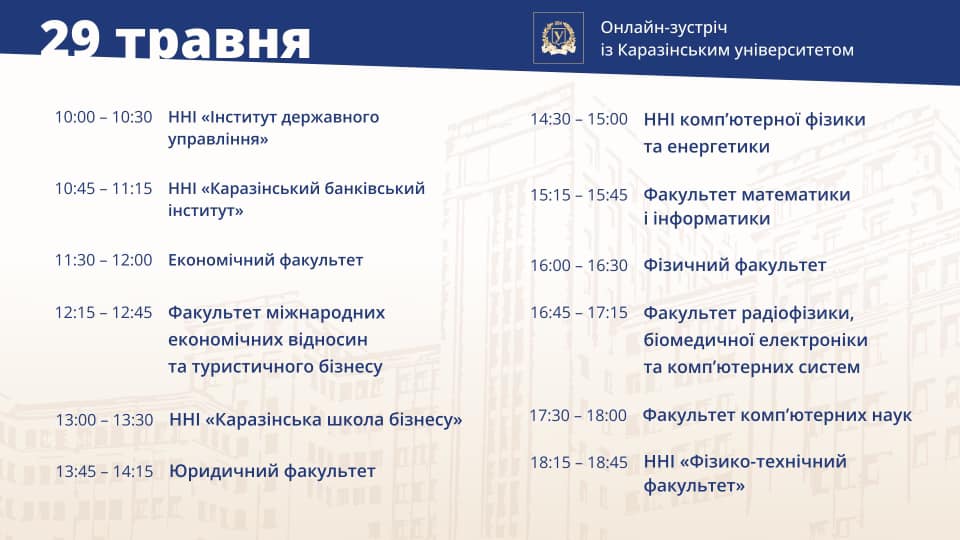 29 травня

Онлайн-зустріч
із Каразінським університетом

10:00 – 10:30 ННІ «Інститут державного управління»

10:45 – 11:15 ННІ «Каразінський банківський інститут»

11:30 – 12:00 Економічний факультет

12:15 – 12:45 Факультет міжнародних економічних відносин та туристичного бізнесу

13:00 – 13:30 ННІ «Каразінська школа бізнесу»

13:45 – 14:15 Юридичний факультет

14:30 – 15:00 ННІ комп'ютерної фізики та енергетики

15:15 – 15:45 Факультет математики і інформатики

16:00 – 16:30 Фізичний факультет

16:45 – 17:15 Факультет радіофізики, біомедичної електроніки та комп'ютерних систем

17:30 – 18:00 Факультет комп'ютерних наук

18:15 – 18:45 ННІ «Фізико-технічний факультет»